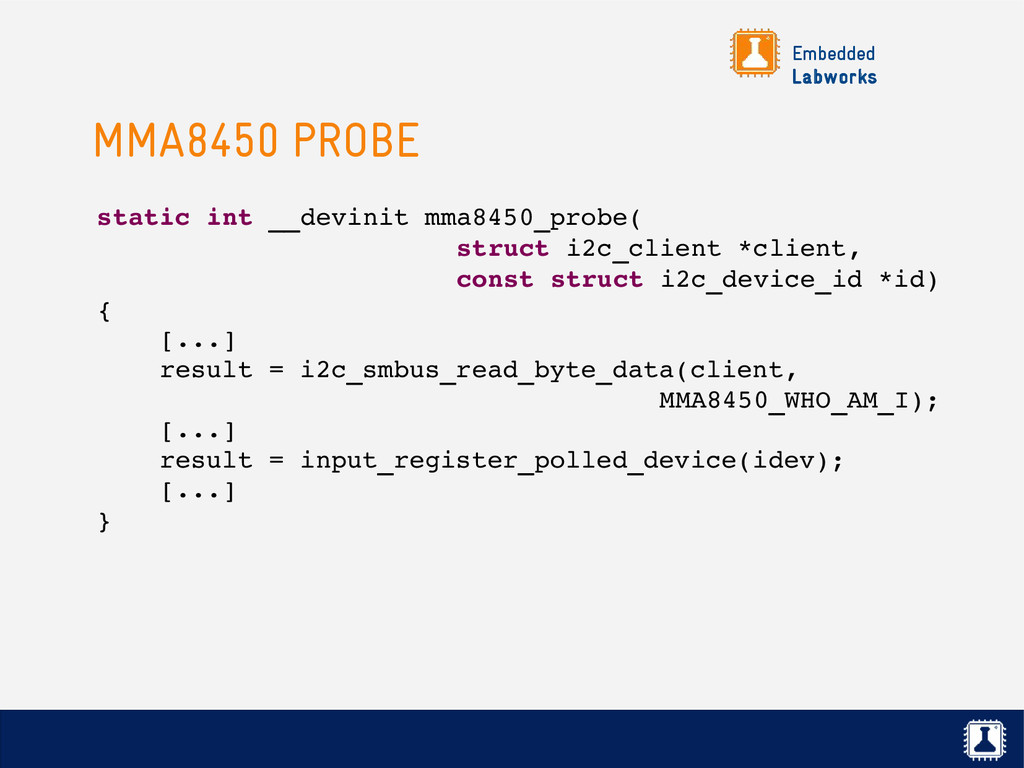 Embedded
Labworks

MMA8450 PROBE

static int __devinit mma8450_probe(
                struct i2c_client *client,
                const struct i2c_device_id *id)
{
    [...]
    result = i2c_smbus_read_byte_data(client,
                                MMA8450_WHO_AM_I);
    [...]
    result = input_register_polled_device(idev);
    [...]
}